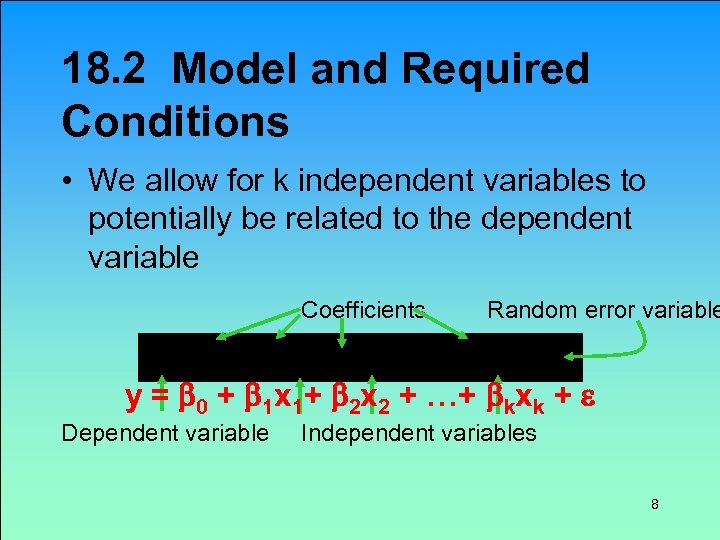 18.2 Model and Required Conditions

• We allow for k independent variables to potentially be related to the dependent variable

Coefficients

Random error variable

$y = \beta_0 + \beta_1 x_1 + \beta_2 x_2 + \ldots + \beta_k x_k + \varepsilon$

Dependent variable

Independent variables

8